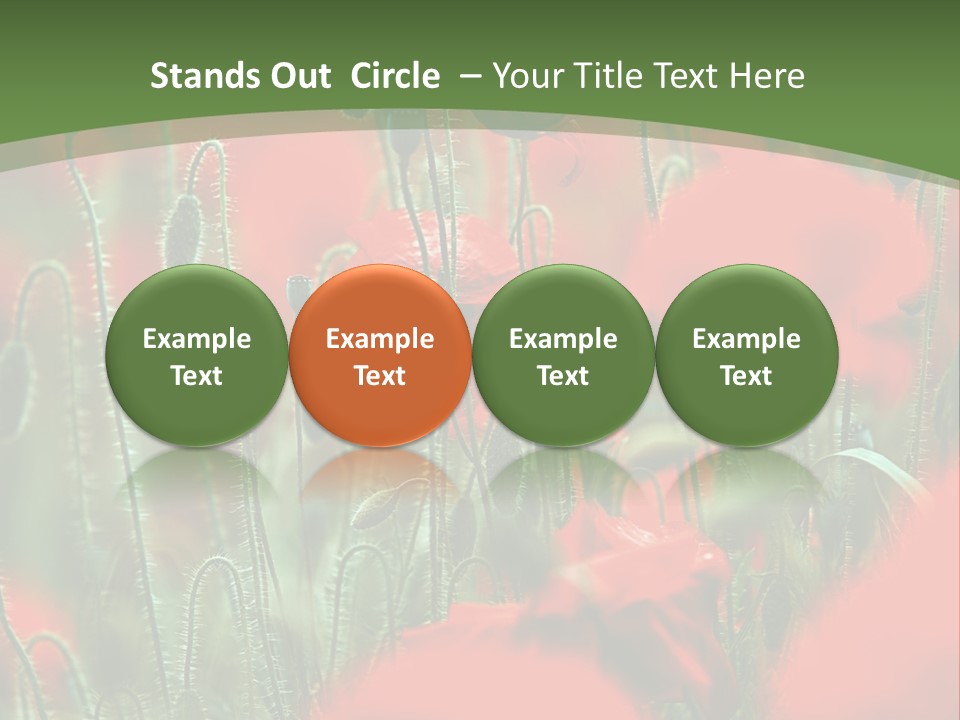 Stands Out Circle – Your Title Text Here

Example Text

Example Text

Example Text

Example Text